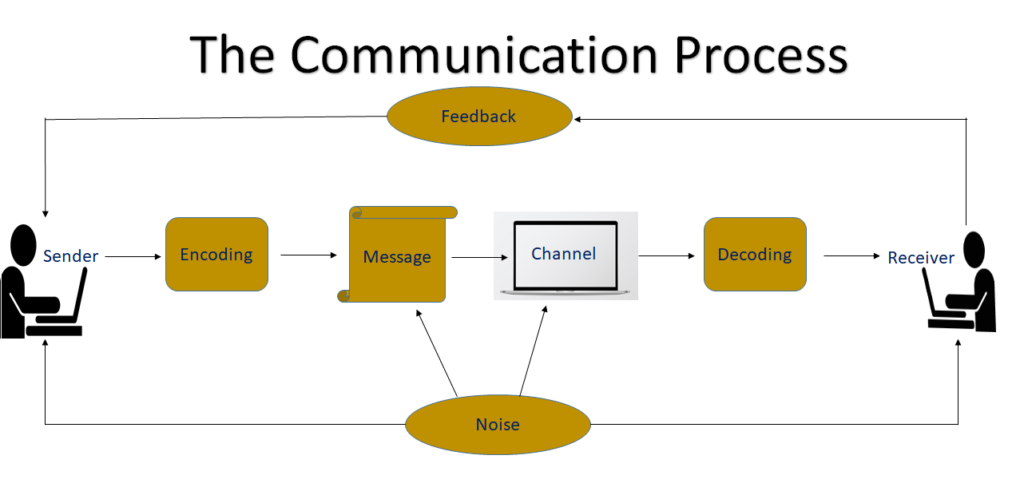 The Communication Process

Feedback

Sender

Encoding

Message

Channel

Decoding

Receiver

Noise